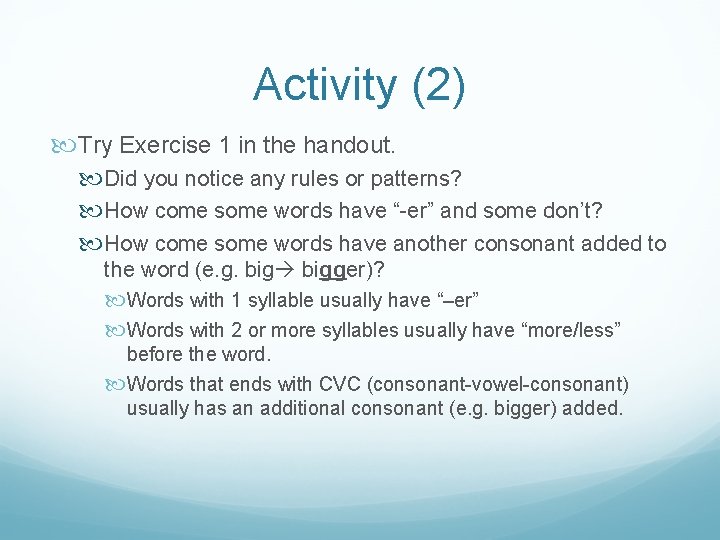 Activity (2)

Try Exercise 1 in the handout.

Did you notice any rules or patterns?

How come some words have “-er” and some don’t?

How come some words have another consonant added to the word (e.g. big→ bigger)?

Words with 1 syllable usually have “–er”

Words with 2 or more syllables usually have “more/less” before the word.

Words that ends with CVC (consonant-vowel-consonant) usually has an additional consonant (e.g. bigger) added.